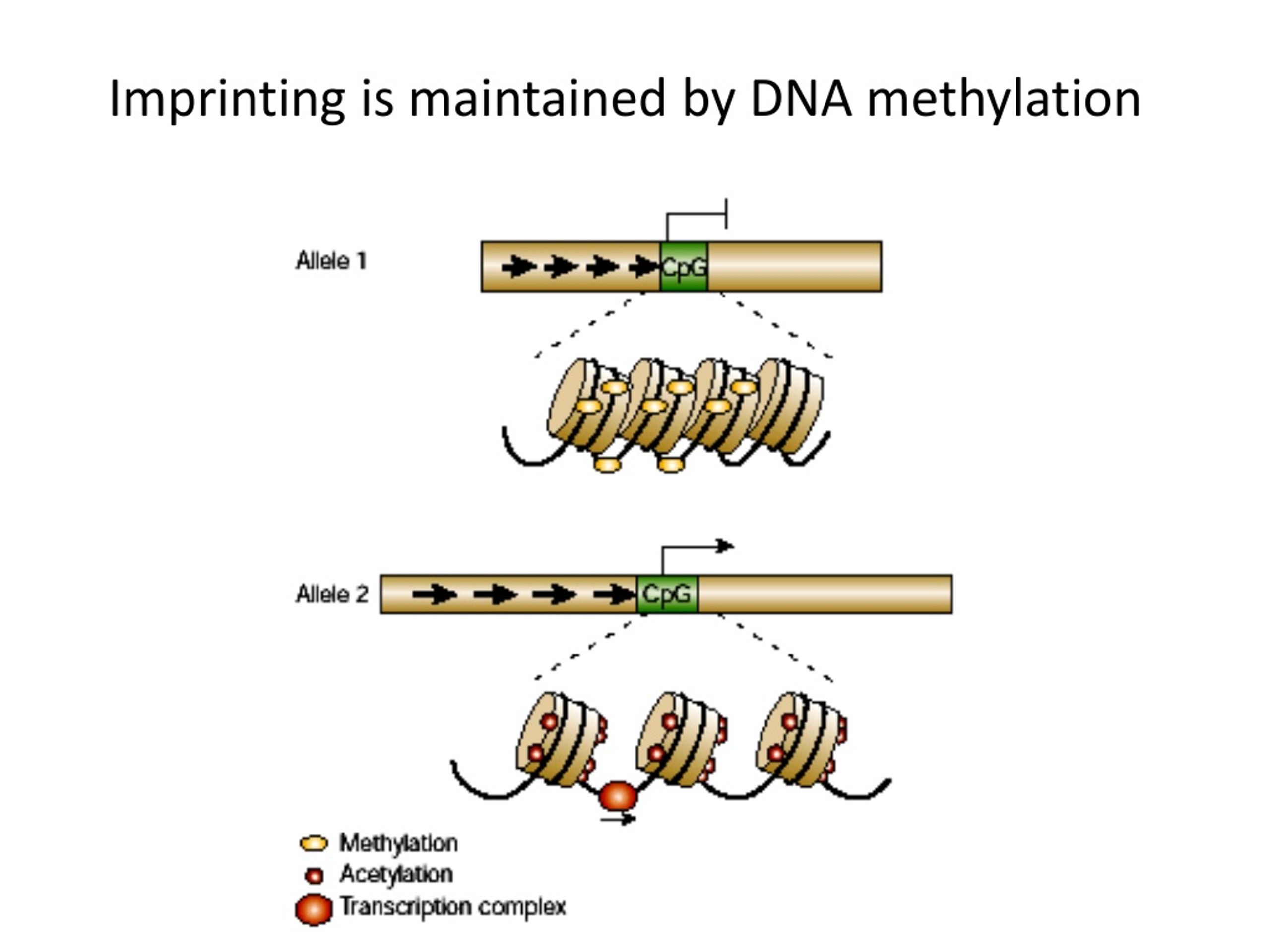 Imprinting is maintained by DNA methylation

Allele 1

CpG

Allele 2

CpG

Methylation
Acetylation
Transcription complex